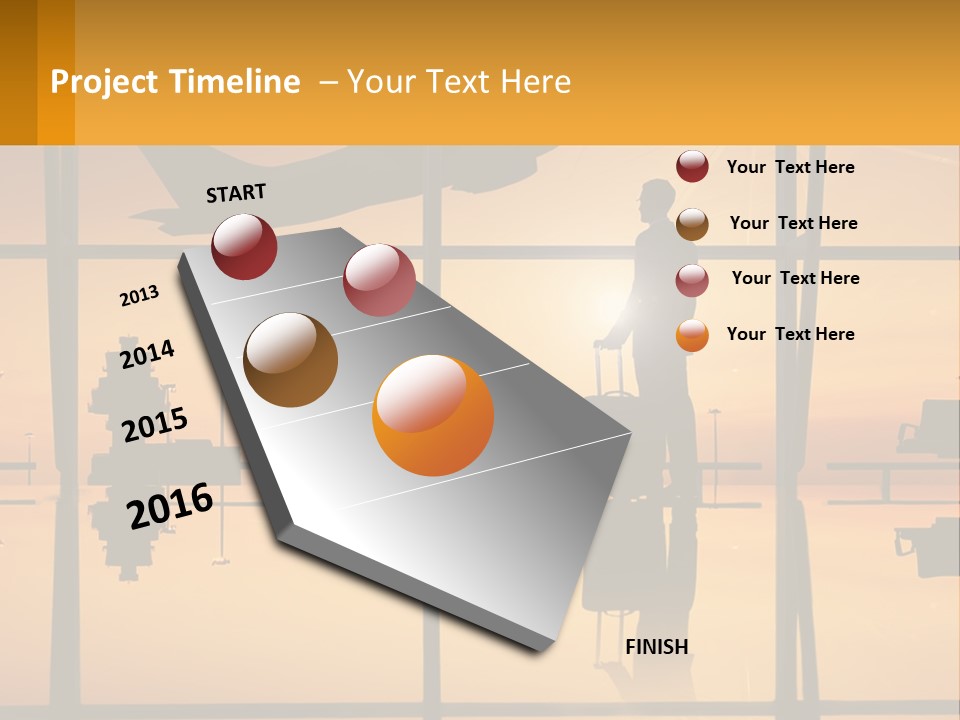 Project Timeline – Your Text Here

START

2013

2014

2015

2016

FINISH

Your Text Here

Your Text Here

Your Text Here

Your Text Here